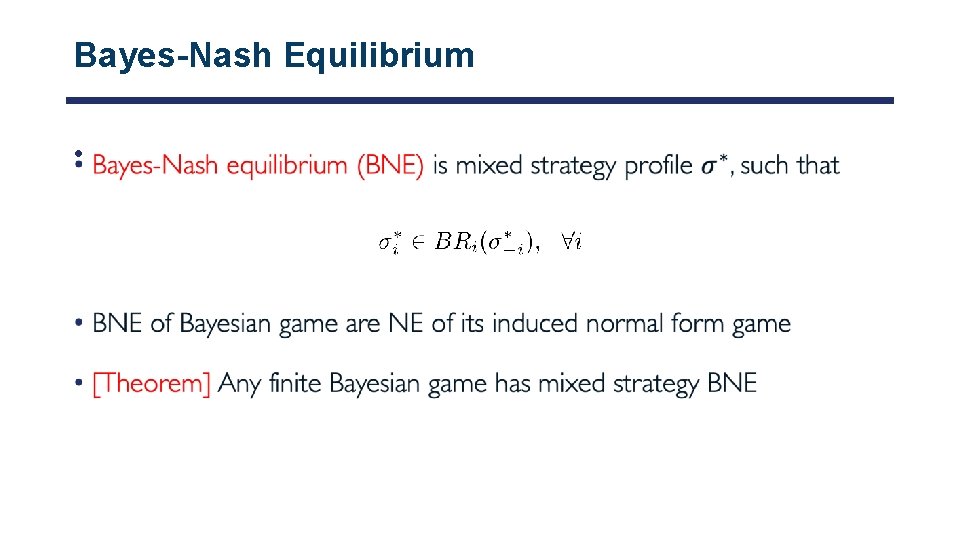 Bayes-Nash Equilibrium

• Bayes-Nash equilibrium (BNE) is mixed strategy profile $\sigma^*$, such that

$\sigma_i^* \in BR_i(\sigma_{-i}^*), \quad \forall i$

• BNE of Bayesian game are NE of its induced normal form game

• [Theorem] Any finite Bayesian game has mixed strategy BNE